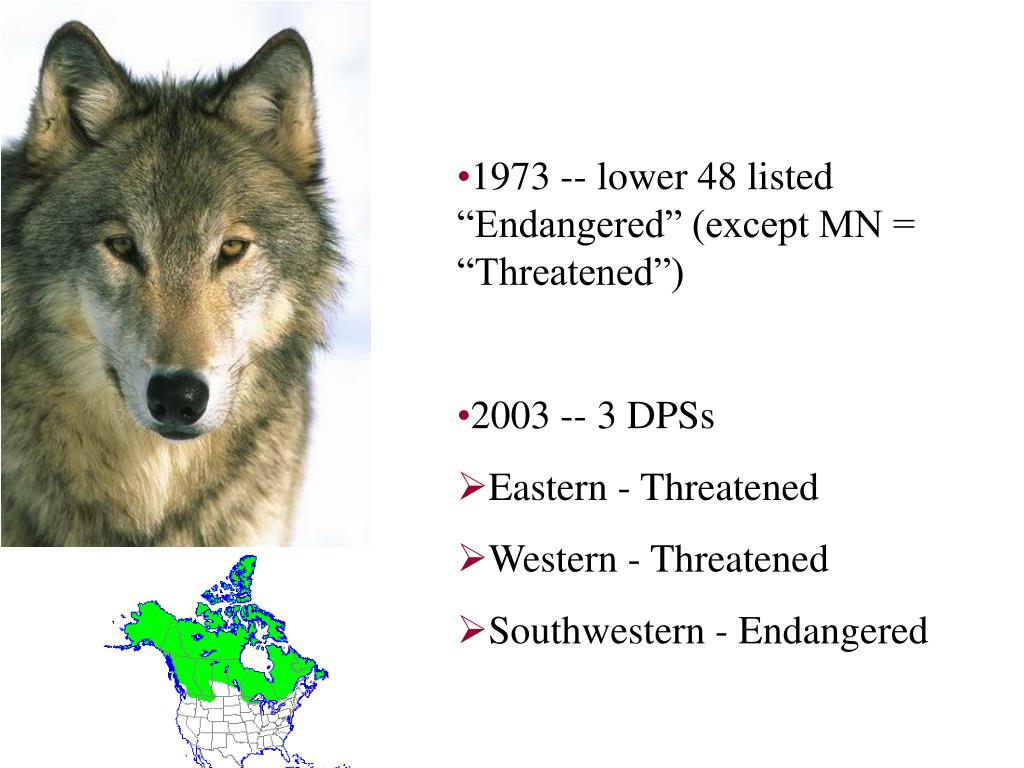 •1973 -- lower 48 listed “Endangered” (except MN = “Threatened”)

•2003 -- 3 DPSs

➢Eastern - Threatened

➢Western - Threatened

➢Southwestern - Endangered